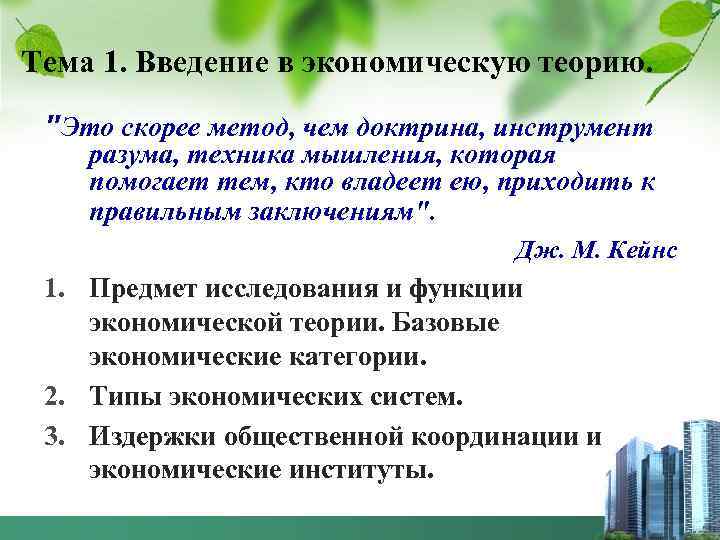 Тема 1. Введение в экономическую теорию.

"Это скорее метод, чем доктрина, инструмент разума, техника мышления, которая помогает тем, кто владеет ею, приходить к правильным заключениям".

Дж. М. Кейнс

1. Предмет исследования и функции экономической теории. Базовые экономические категории.
2. Типы экономических систем.
3. Издержки общественной координации и экономические институты.